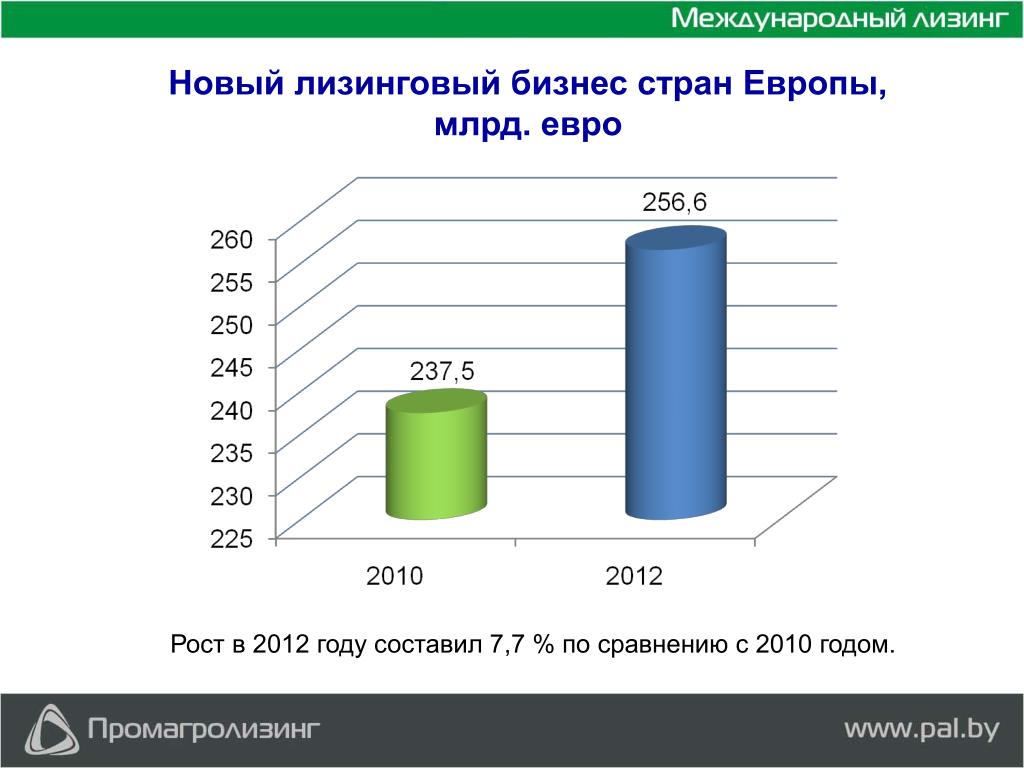 Международный лизинг

Новый лизинговый бизнес стран Европы, млрд. евро

260
255
250
245
240
235
230
225

237,5
256,6

2010
2012

Рост в 2012 году составил 7,7 % по сравнению с 2010 годом.

Промагролизинг

www.pal.by